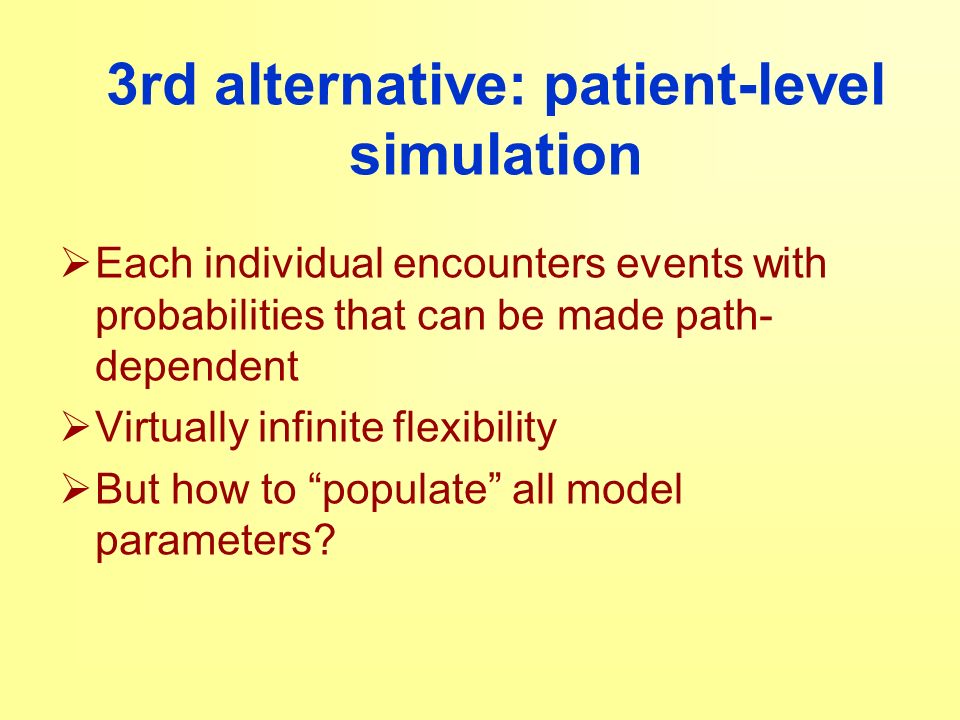 3rd alternative: patient-level simulation

➢ Each individual encounters events with probabilities that can be made path-dependent

➢ Virtually infinite flexibility

➢ But how to “populate” all model parameters?